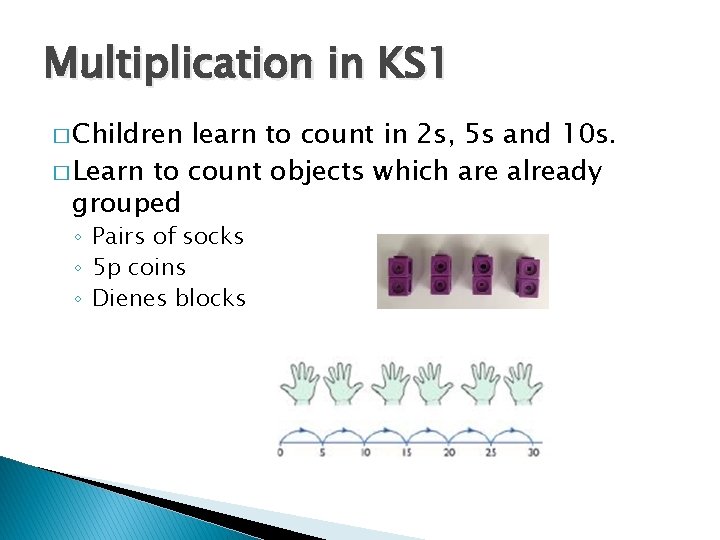 Multiplication in KS1

□ Children learn to count in 2s, 5s and 10s.

□ Learn to count objects which are already grouped

◦ Pairs of socks
◦ 5p coins
◦ Dienes blocks

0 5 10 15 20 25 30